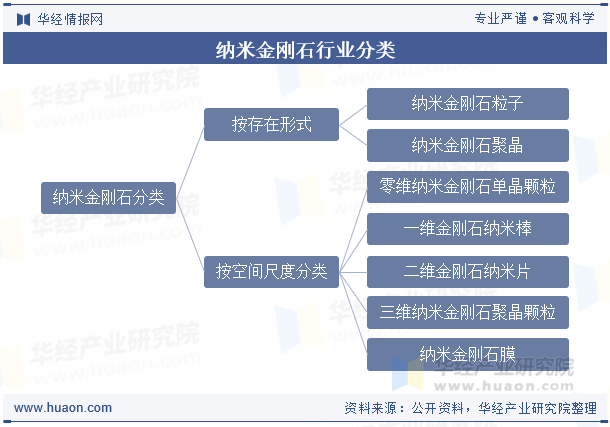 华经情报网

专业严谨 • 客观科学

纳米金刚石行业分类

纳米金刚石分类

按存在形式

纳米金刚石粒子

纳米金刚石聚晶

按空间尺度分类

零维纳米金刚石单晶颗粒

一维金刚石纳米棒

二维金刚石纳米片

三维纳米金刚石聚晶颗粒

纳米金刚石膜

华经产业研究院
www.huaon.com

www.huaon.com

资料来源：公开资料，华经产业研究院整理